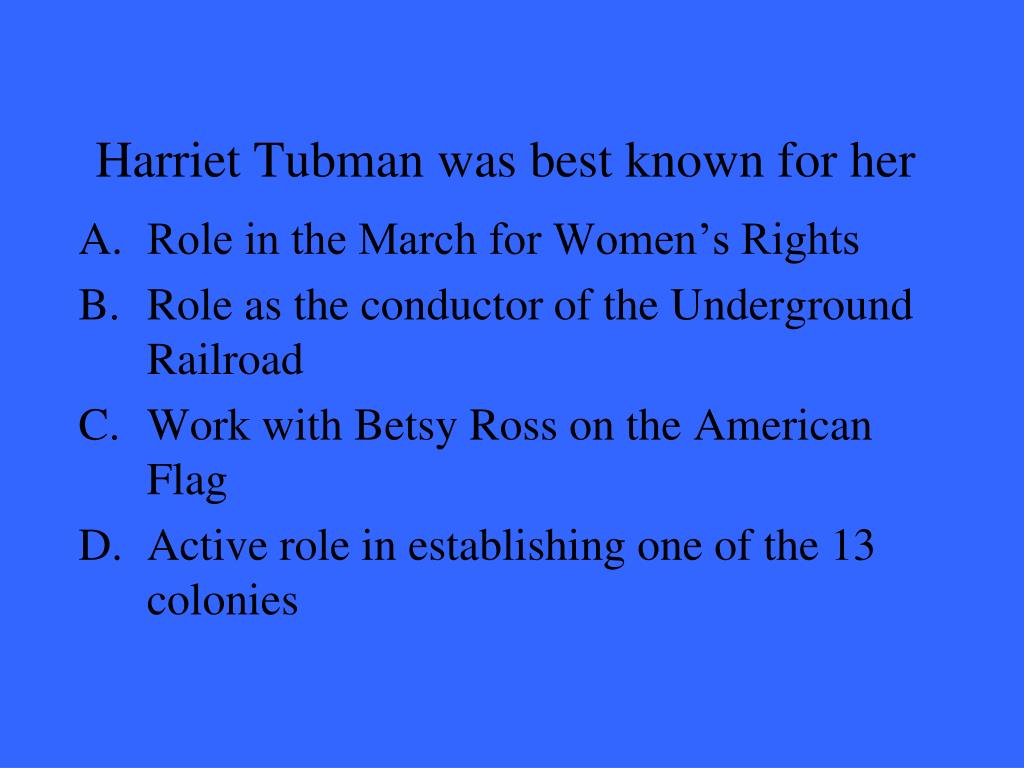 Harriet Tubman was best known for her

A. Role in the March for Women’s Rights
B. Role as the conductor of the Underground Railroad
C. Work with Betsy Ross on the American Flag
D. Active role in establishing one of the 13 colonies